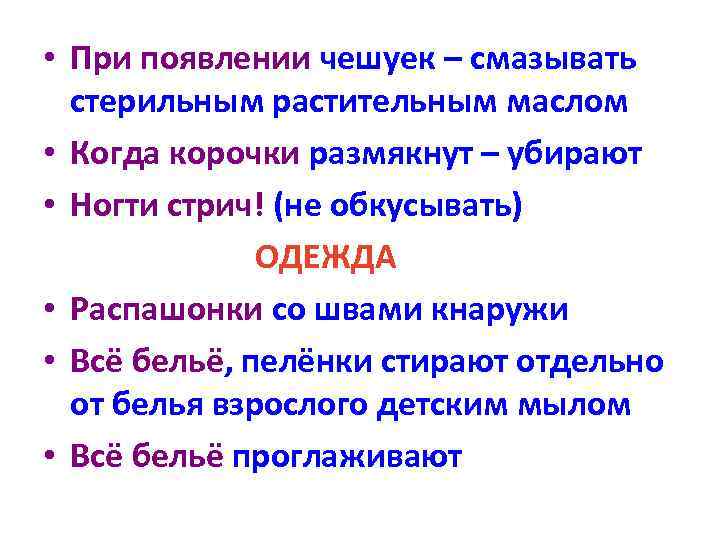 • При появлении чешуек – смазывать стерильным растительным маслом
• Когда корочки размякнут – убирают
• Ногти стрич! (не обкусывать)

ОДЕЖДА

• Распашонки со швами кнаружи
• Всё бельё, пелёнки стирают отдельно от белья взрослого детским мылом
• Всё бельё проглаживают